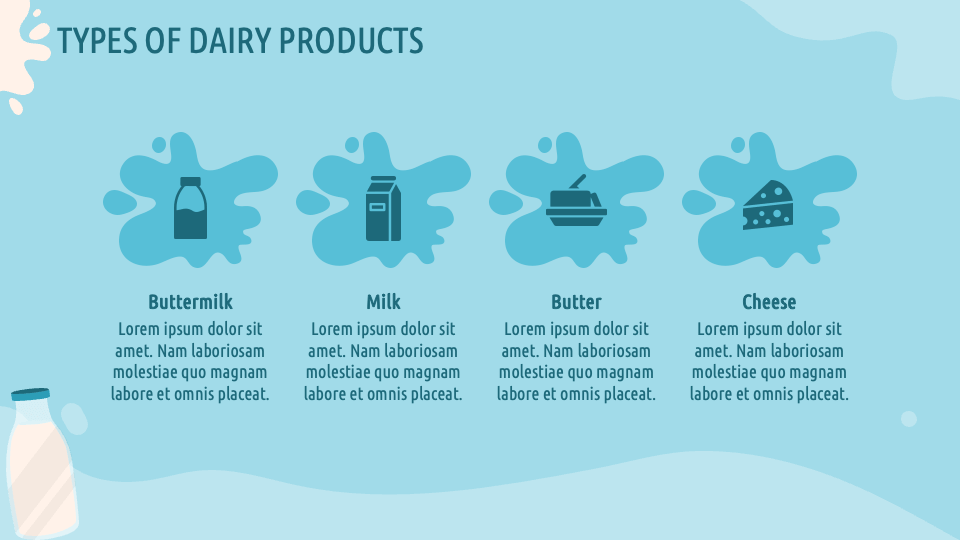 TYPES OF DAIRY PRODUCTS

Buttermilk
Lorem ipsum dolor sit amet. Nam laboriosam molestiae quo magnam labore et omnis placeat.

Milk
Lorem ipsum dolor sit amet. Nam laboriosam molestiae quo magnam labore et omnis placeat.

Butter
Lorem ipsum dolor sit amet. Nam laboriosam molestiae quo magnam labore et omnis placeat.

Cheese
Lorem ipsum dolor sit amet. Nam laboriosam molestiae quo magnam labore et omnis placeat.